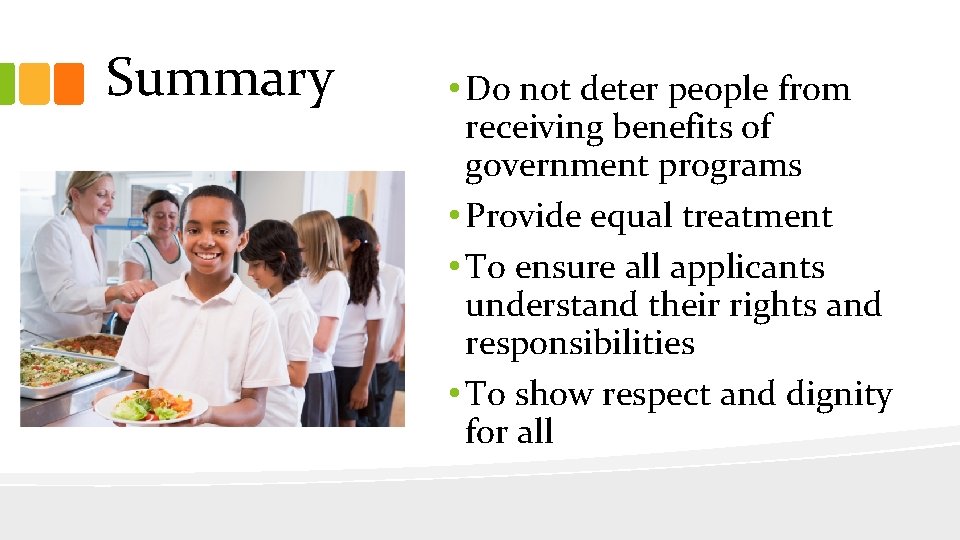 Summary

• Do not deter people from receiving benefits of government programs
• Provide equal treatment
• To ensure all applicants understand their rights and responsibilities
• To show respect and dignity for all